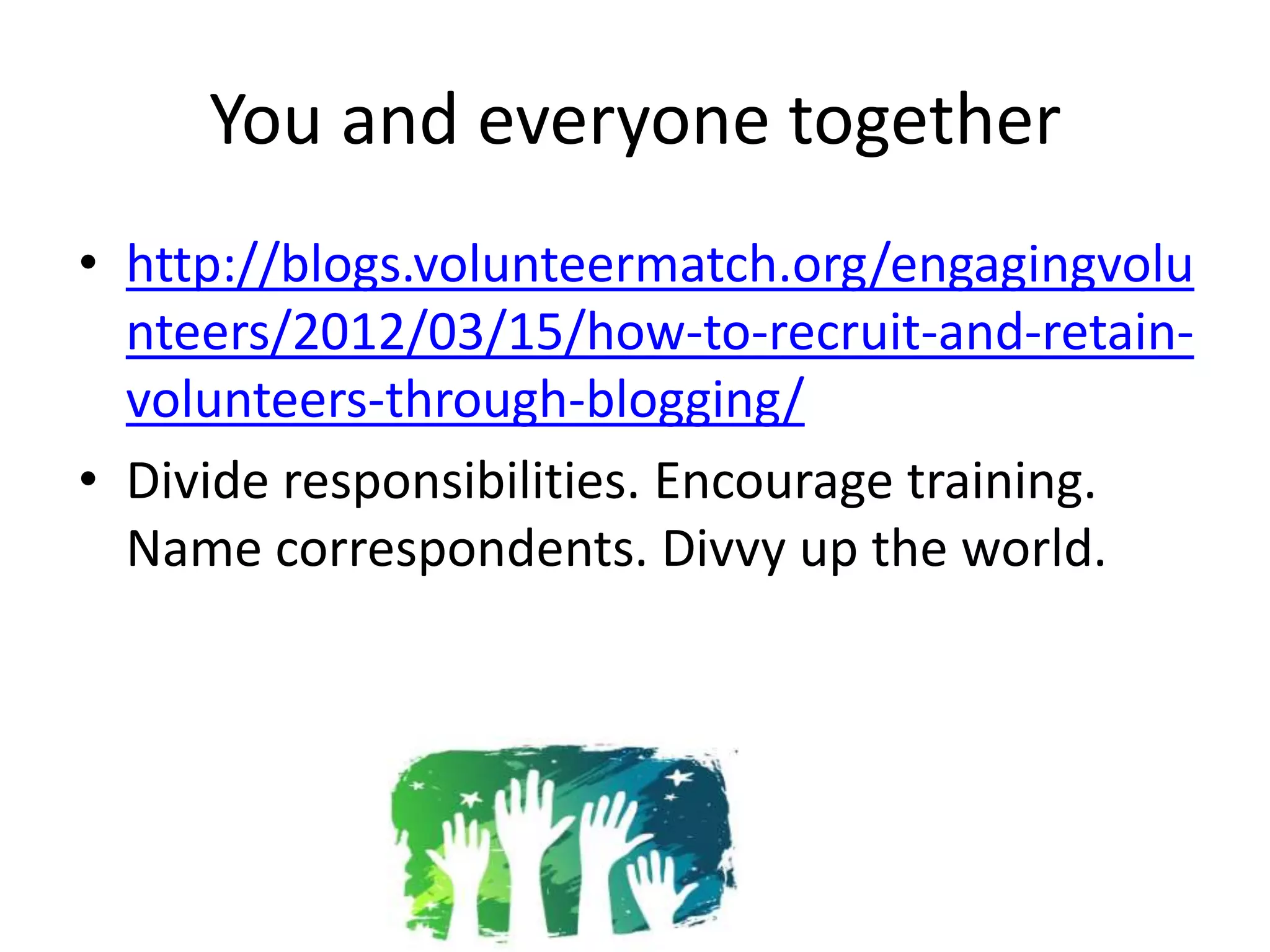 You and everyone together

• http://blogs.volunteermatch.org/engagingvolunteers/2012/03/15/how-to-recruit-and-retain-volunteers-through-blogging/

• Divide responsibilities. Encourage training. Name correspondents. Divvy up the world.